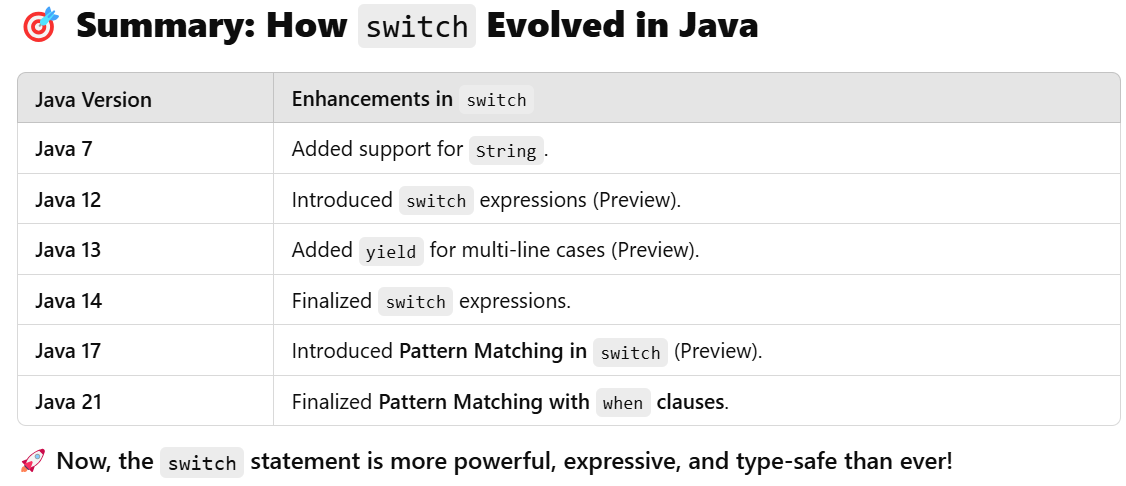 🎯 Summary: How switch Evolved in Java

| Java Version | Enhancements in switch |
|---|---|
| Java 7 | Added support for String. |
| Java 12 | Introduced switch expressions (Preview). |
| Java 13 | Added yield for multi-line cases (Preview). |
| Java 14 | Finalized switch expressions. |
| Java 17 | Introduced Pattern Matching in switch (Preview). |
| Java 21 | Finalized Pattern Matching with when clauses. |

🚀 Now, the switch statement is more powerful, expressive, and type-safe than ever!